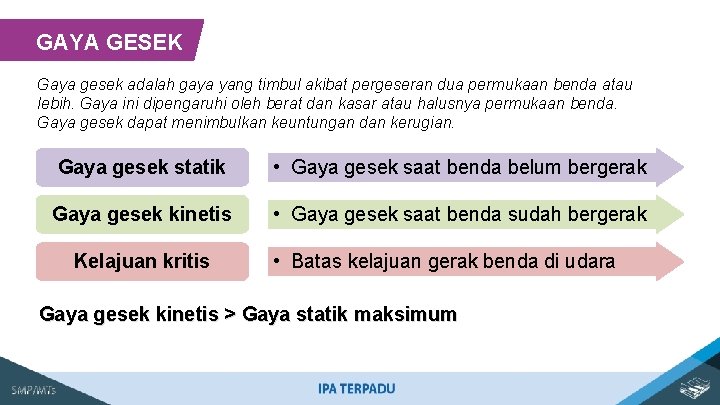 GAYA GESEK

Gaya gesek adalah gaya yang timbul akibat pergeseran dua permukaan benda atau lebih. Gaya ini dipengaruhi oleh berat dan kasar atau halusnya permukaan benda. Gaya gesek dapat menimbulkan keuntungan dan kerugian.

Gaya gesek statik

• Gaya gesek saat benda belum bergerak

Gaya gesek kinetis

• Gaya gesek saat benda sudah bergerak

Kelajuan kritis

• Batas kelajuan gerak benda di udara

Gaya gesek kinetis > Gaya statik maksimum

SMP/MTs

IPA TERPADU